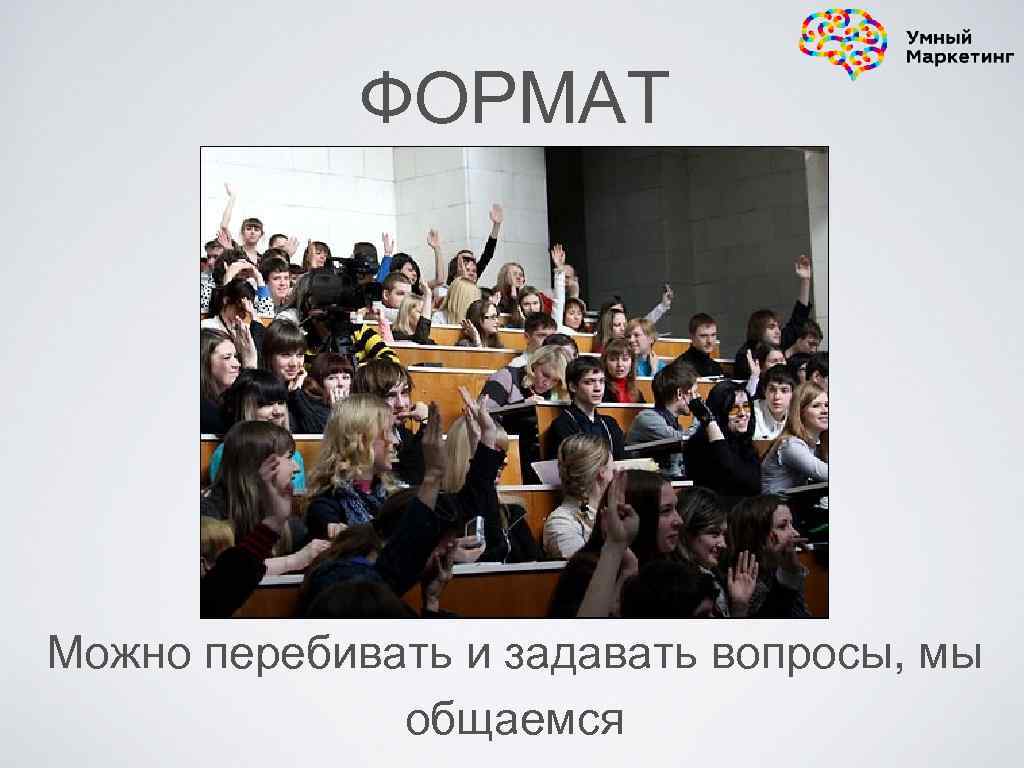 Умный Маркетинг

ФОРМАТ

Можно перебивать и задавать вопросы, мы общаемся